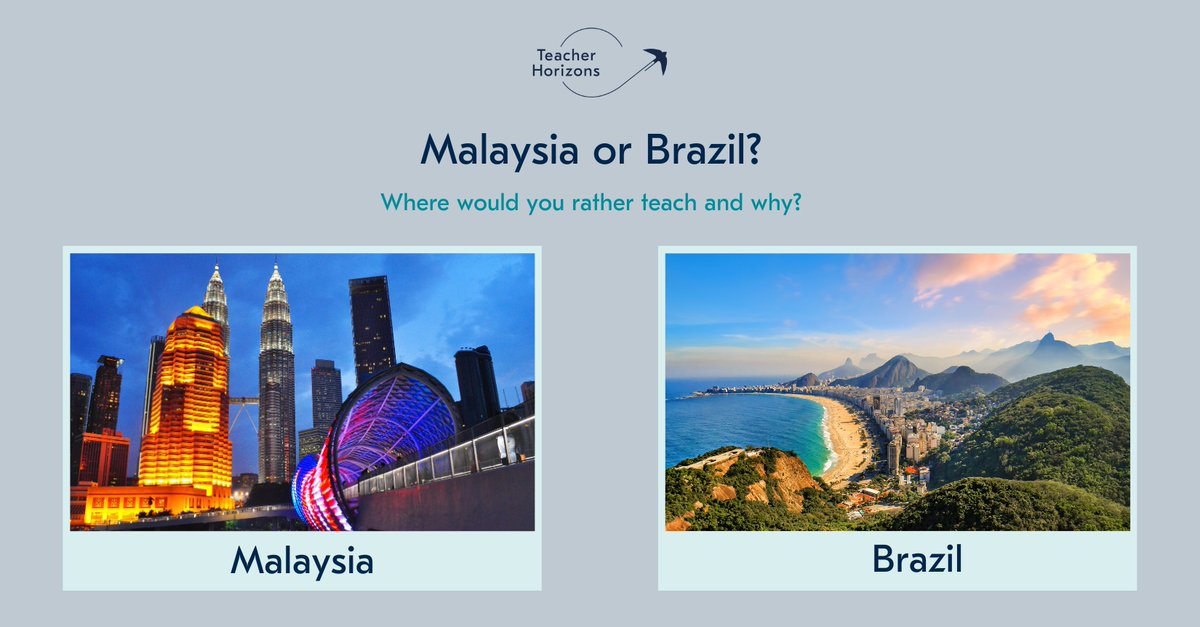 Teacher
Horizons

Malaysia or Brazil?

Where would you rather teach and why?

Malaysia

Brazil